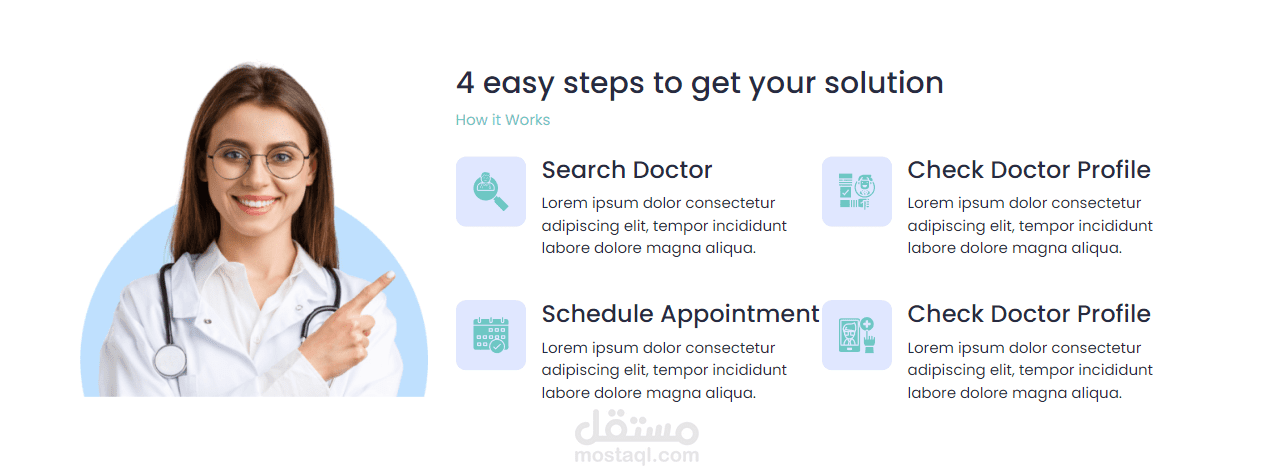 4 easy steps to get your solution

How it Works

Search Doctor

Lorem ipsum dolor consectetur adipiscing elit, tempor incididunt labore dolore magna aliqua.

Check Doctor Profile

Lorem ipsum dolor consectetur adipiscing elit, tempor incididunt labore dolore magna aliqua.

Schedule Appointment

Lorem ipsum dolor consectetur adipiscing elit, tempor incididunt labore dolore magna aliqua.

Check Doctor Profile

Lorem ipsum dolor consectetur adipiscing elit, tempor incididunt labore dolore magna aliqua.

مستقل
mostaql.com